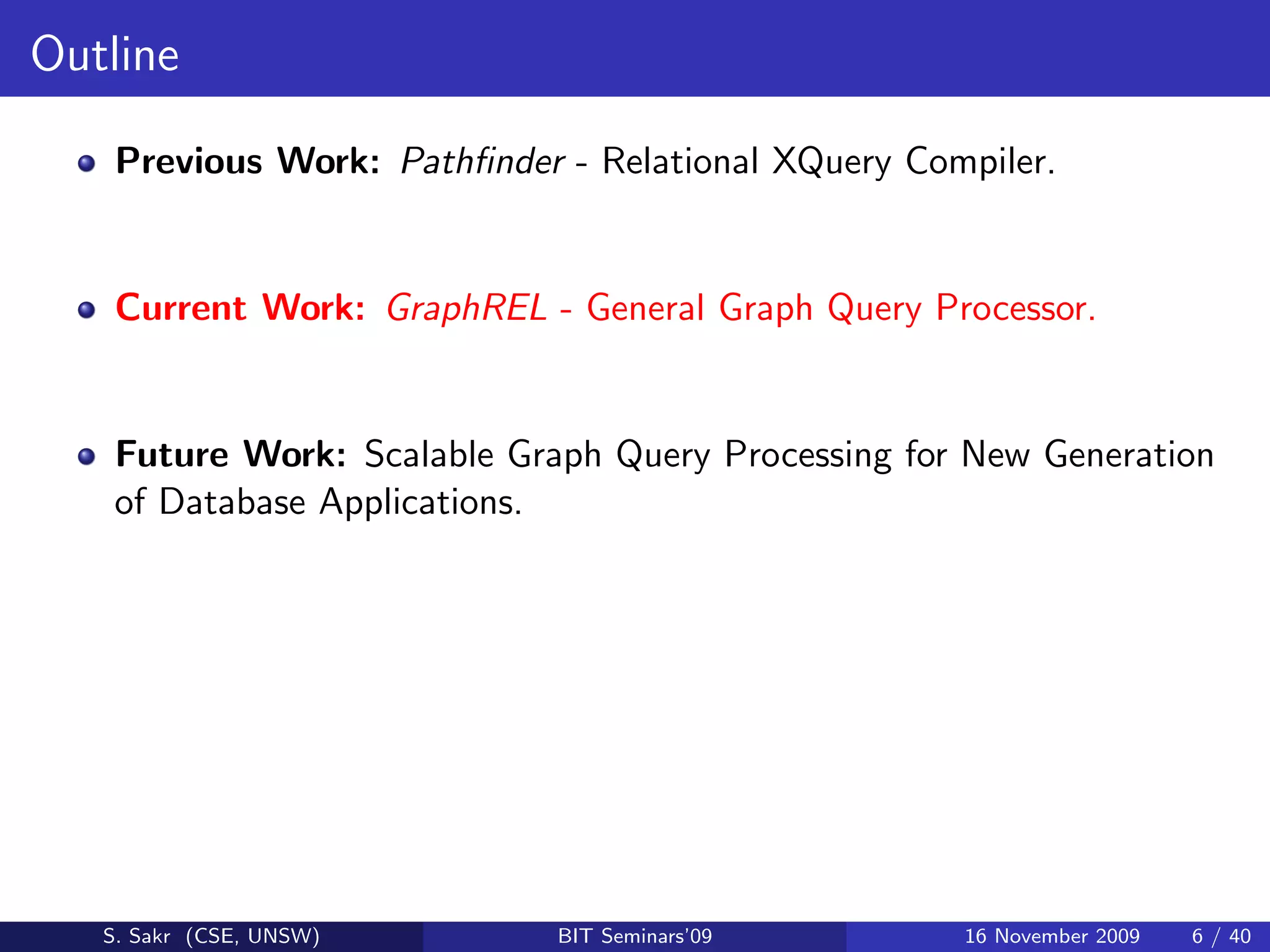 Outline

Previous Work: Pathfinder - Relational XQuery Compiler.

Current Work: GraphREL - General Graph Query Processor.

Future Work: Scalable Graph Query Processing for New Generation of Database Applications.

S. Sakr (CSE, UNSW)

BIT Seminars'09

16 November 2009

6 / 40